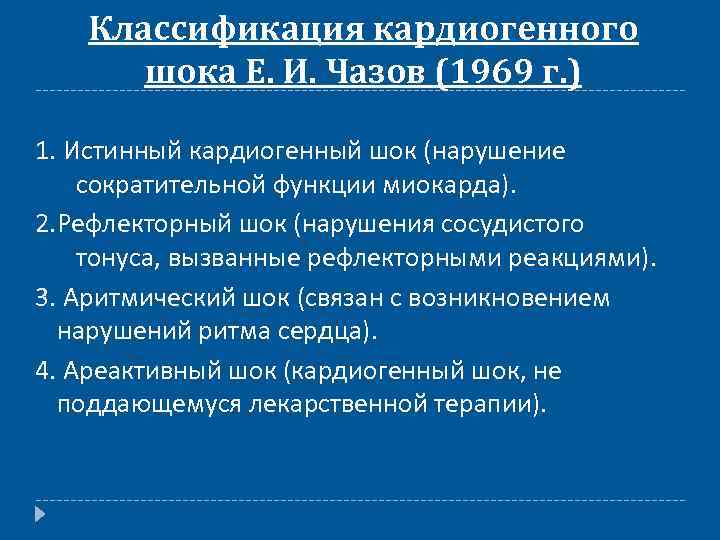 Классификация кардиогенного шока Е. И. Чазов (1969 г.)

1. Истинный кардиогенный шок (нарушение сократительной функции миокарда).

2.Рефлекторный шок (нарушения сосудистого тонуса, вызванные рефлекторными реакциями).

3. Аритмический шок (связан с возникновением нарушений ритма сердца).

4. Ареактивный шок (кардиогенный шок, не поддающемуся лекарственной терапии).